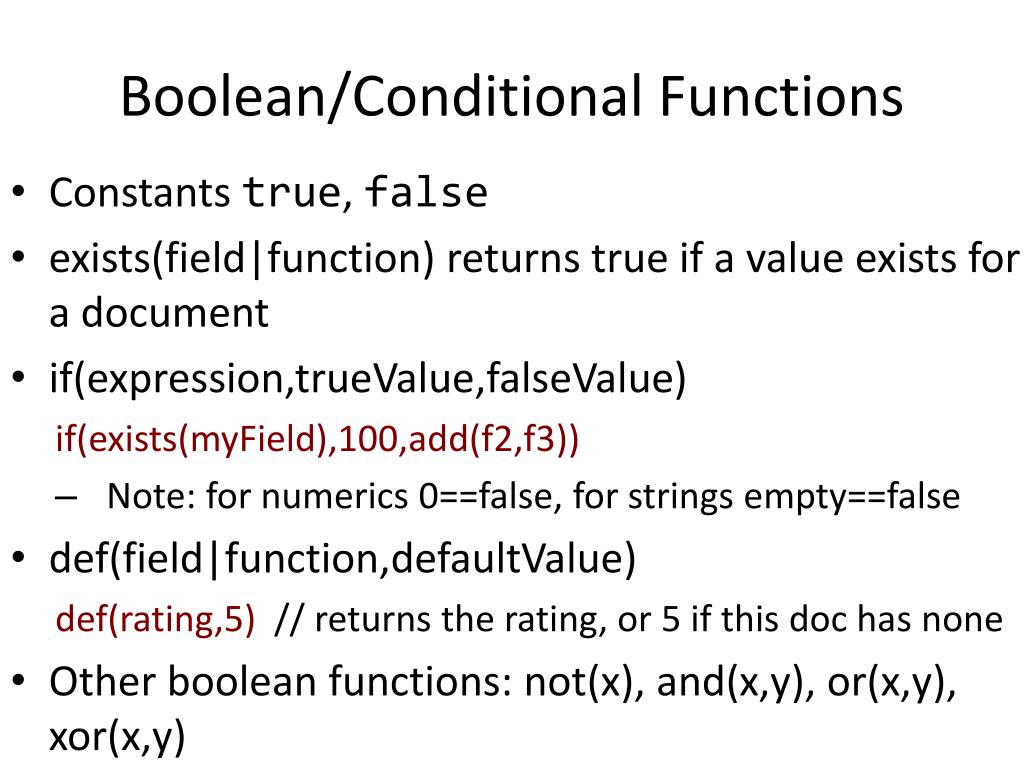 Boolean/Conditional Functions

• Constants true, false
• exists(field|function) returns true if a value exists for a document
• if(expression,trueValue,falseValue)
if(exists(myField),100,add(f2,f3))
– Note: for numerics 0==false, for strings empty==false
• def(field|function,defaultValue)
def(rating,5) // returns the rating, or 5 if this doc has none
• Other boolean functions: not(x), and(x,y), or(x,y), xor(x,y)